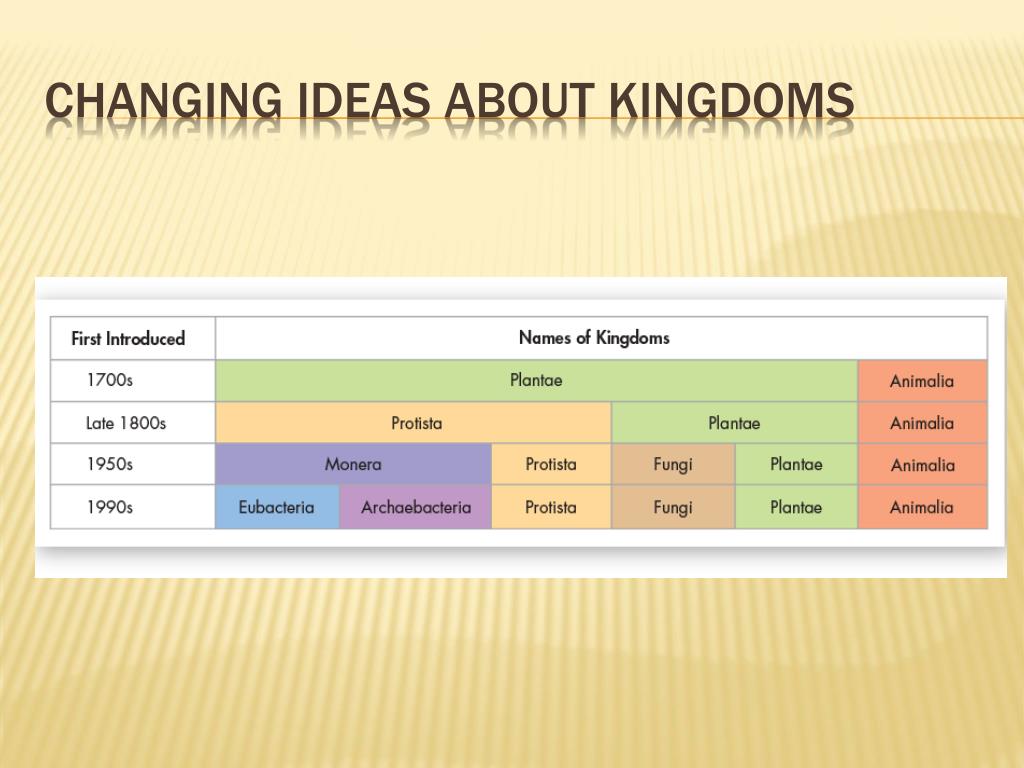 CHANGING IDEAS ABOUT KINGDOMS

| First Introduced | Names of Kingdoms | | | | | |
|---|---|---|---|---|---|---|
| 1700s | Plantae | | | | | Animalia |
| Late 1800s | Protista | | | Plantae | | Animalia |
| 1950s | Monera | | Protista | Fungi | Plantae | Animalia |
| 1990s | Eubacteria | Archaebacteria | Protista | Fungi | Plantae | Animalia |